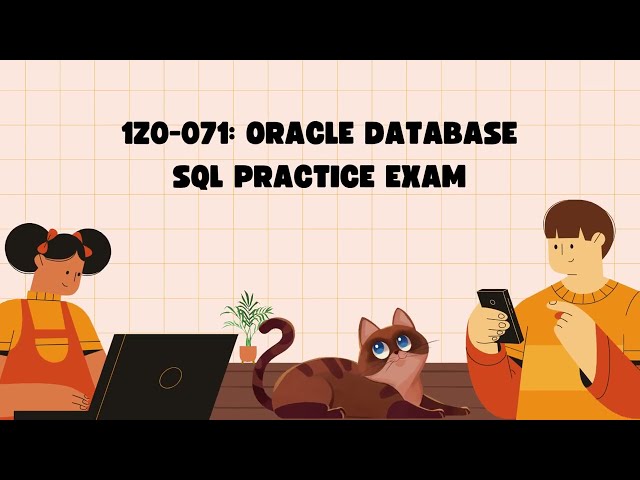 1Z0-071: ORACLE DATABASE SQL PRACTICE EXAM